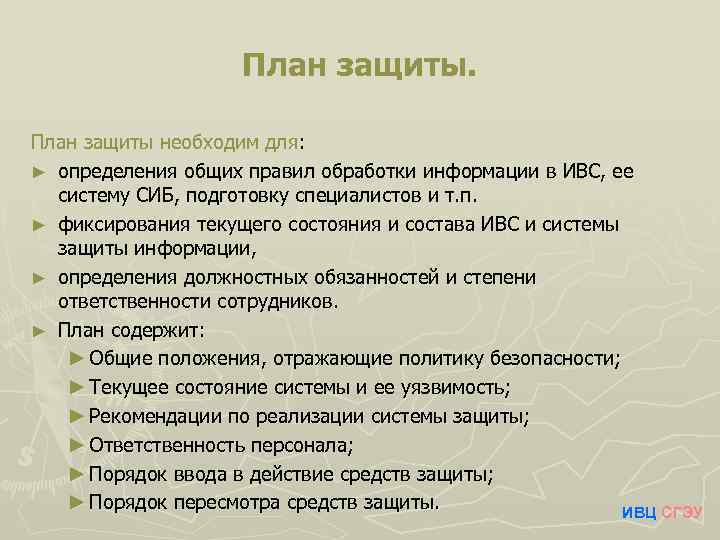 План защиты.

План защиты необходим для:

► определения общих правил обработки информации в ИВС, ее систему СИБ, подготовку специалистов и т.п.

► фиксирования текущего состояния и состава ИВС и системы защиты информации,

► определения должностных обязанностей и степени ответственности сотрудников.

► План содержит:

► Общие положения, отражающие политику безопасности;

► Текущее состояние системы и ее уязвимость;

► Рекомендации по реализации системы защиты;

► Ответственность персонала;

► Порядок ввода в действие средств защиты;

► Порядок пересмотра средств защиты.

ИВЦ СГЭУ